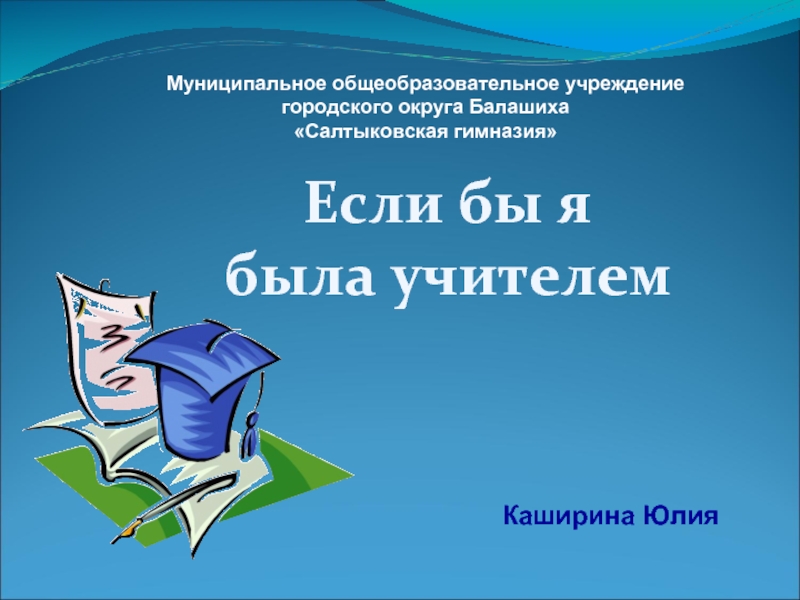 Муниципальное общеобразовательное учреждение городского округа Балашиха «Салтыковская гимназия»

Если бы я была учителем

Каширина Юлия